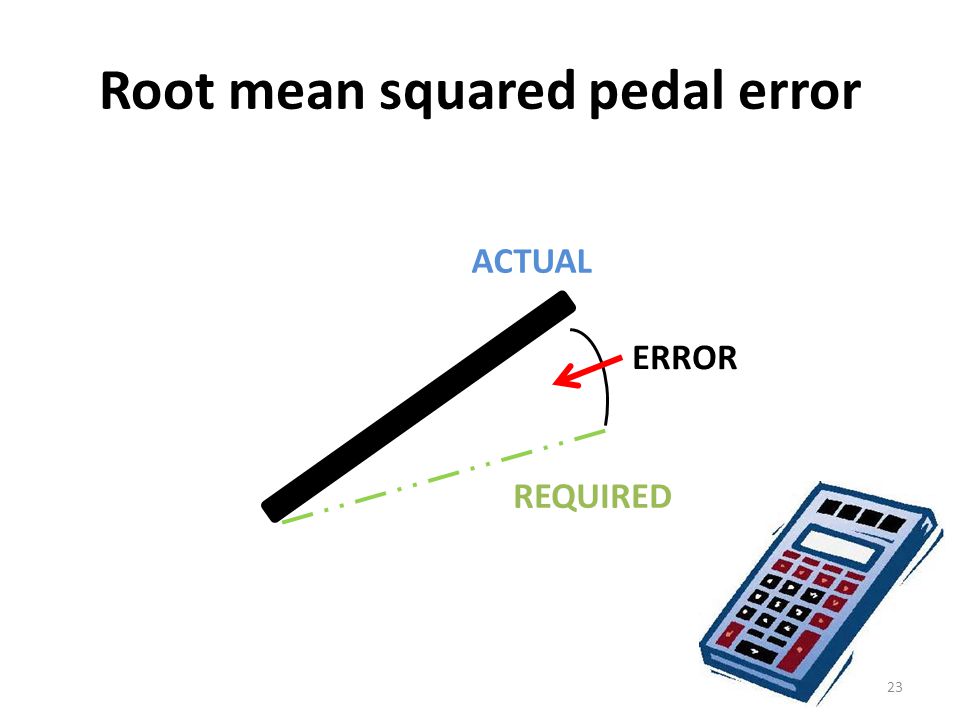 Root mean squared pedal error

ACTUAL

ERROR

REQUIRED

23